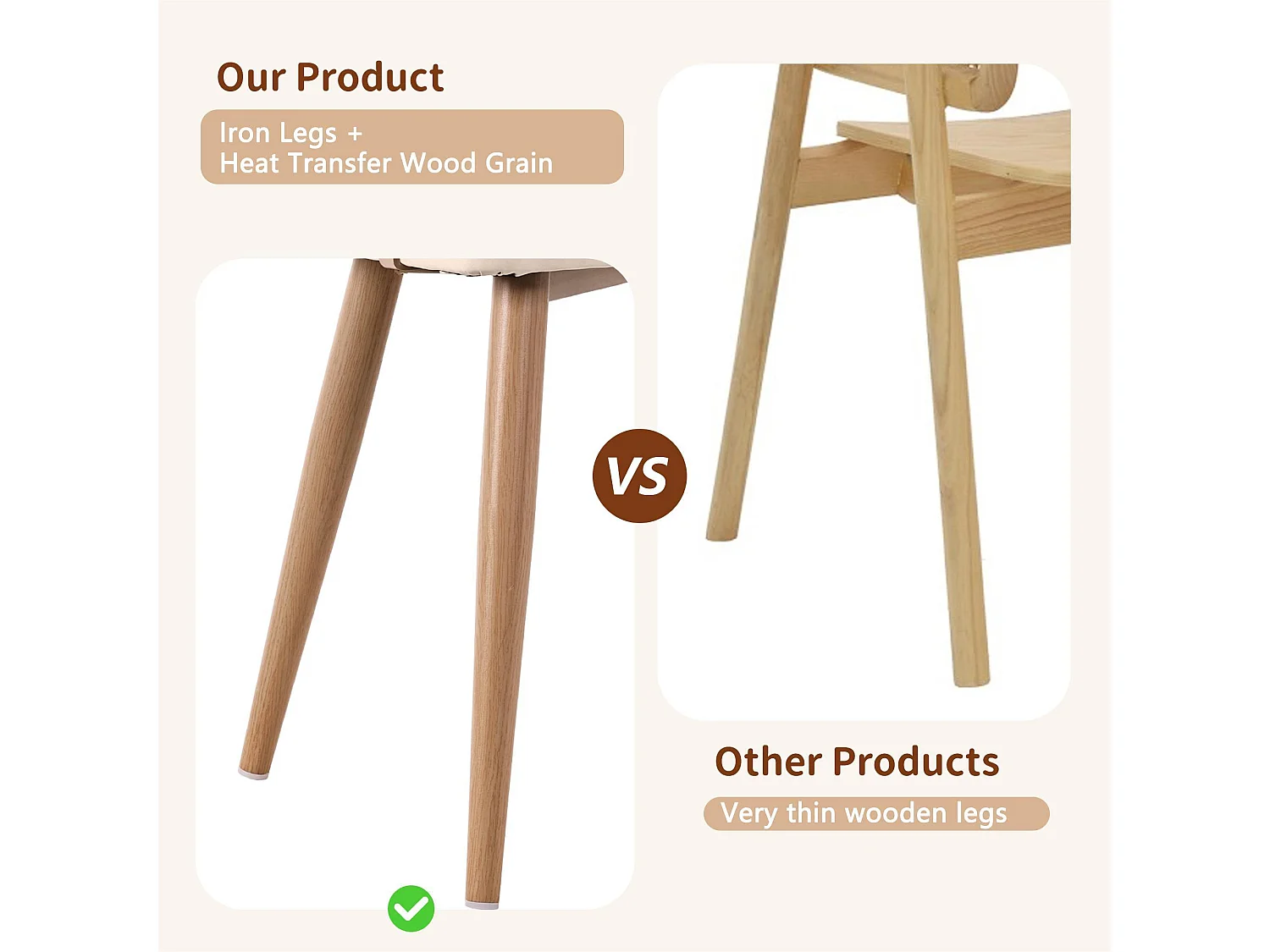 Our Product

Iron Legs +
Heat Transfer Wood Grain

VS

Other Products

Very thin wooden legs